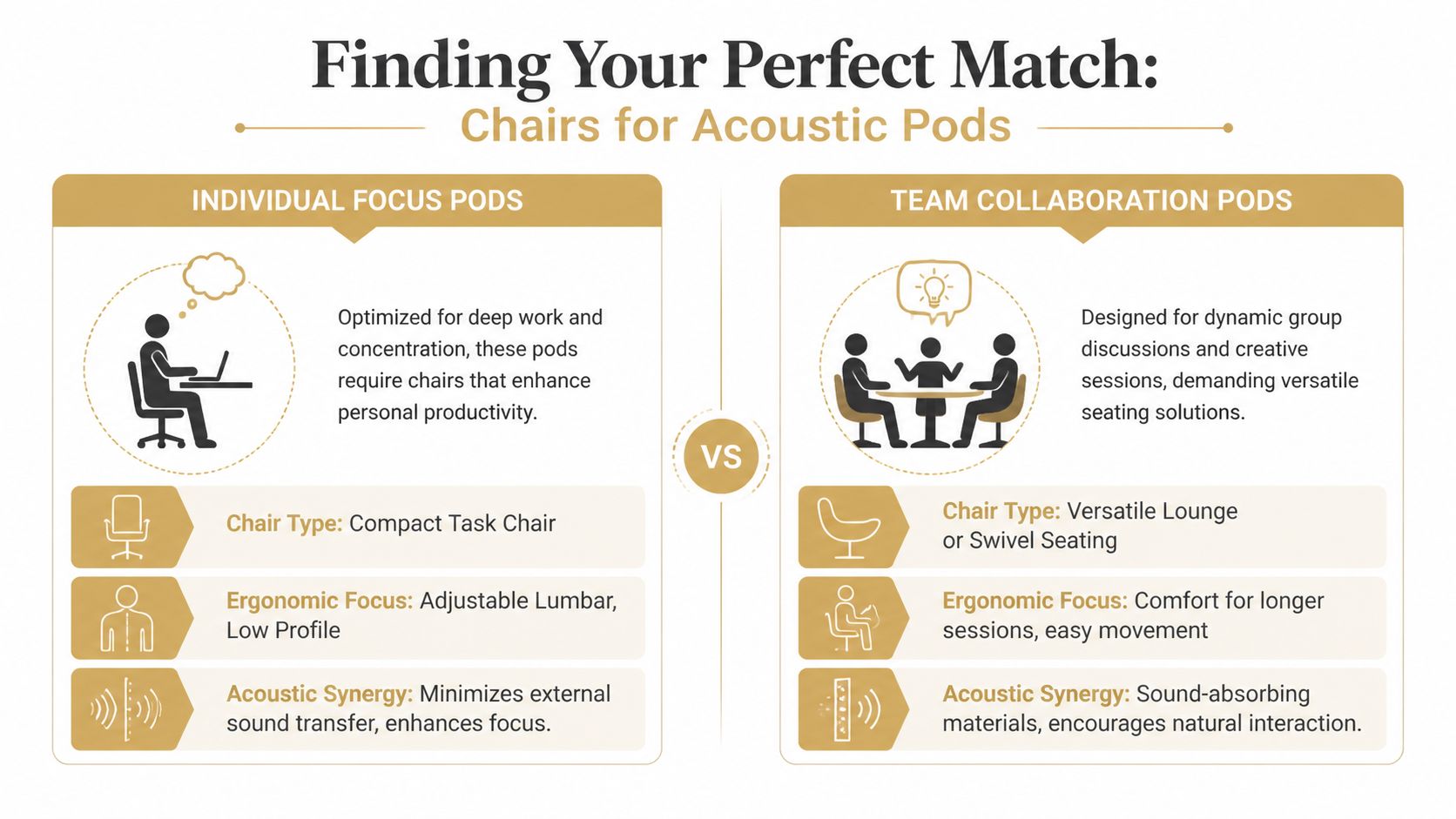 Finding Your Perfect Match:
Chairs for Acoustic Pods

INDIVIDUAL FOCUS PODS

Optimized for deep work and concentration, these pods require chairs that enhance personal productivity.

Chair Type: Compact Task Chair

Ergonomic Focus: Adjustable Lumbar, Low Profile

Acoustic Synergy: Minimizes external sound transfer, enhances focus.

VS

TEAM COLLABORATION PODS

Designed for dynamic group discussions and creative sessions, demanding versatile seating solutions.

Chair Type: Versatile Lounge or Swivel Seating

Ergonomic Focus: Comfort for longer sessions, easy movement

Acoustic Synergy: Sound-absorbing materials, encourages natural interaction.